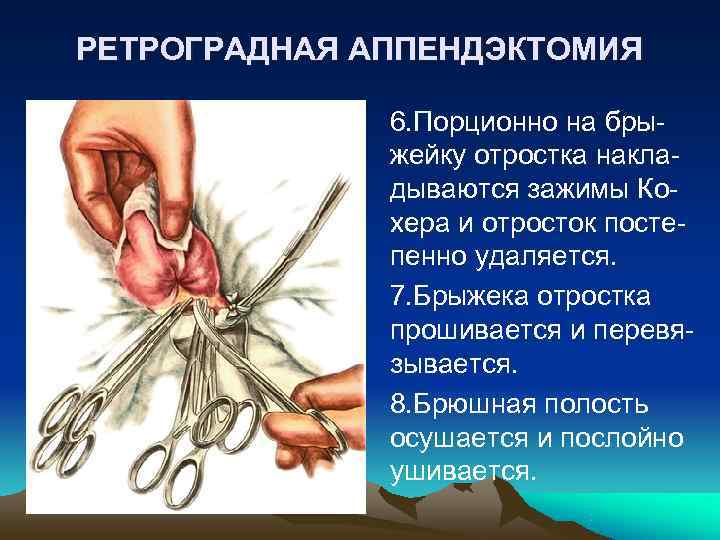 РЕТРОГРАДНАЯ АППЕНДЭКТОМИЯ

6.Порционно на брыжейку отростка накладываются зажимы Кохера и отросток постепенно удаляется.

7.Брыжека отростка прошивается и перевязывается.

8.Брюшная полость осушается и послойно ушивается.